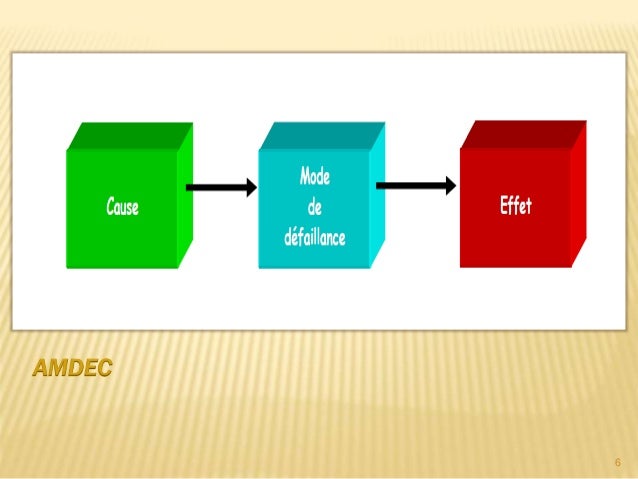 Cause

Mode de défaillance

Effet

AMDEC

6